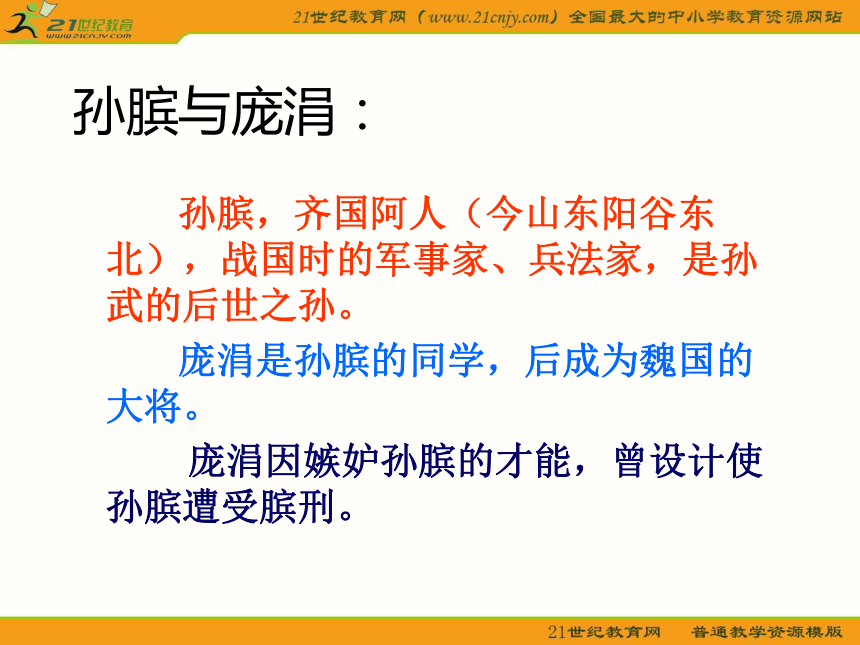 21世纪教育
www.21cnjy.com

21世纪教育网（www.21cnjy.com）全国最大的中小学教育资源网站

孙膑与庞涓：

孙膑，齐国阿人（今山东阳谷东北），战国时的军事家、兵法家，是孙武的后世之孙。

庞涓是孙膑的同学，后成为魏国的大将。

庞涓因嫉妒孙膑的才能，曾设计使孙膑遭受膑刑。

21世纪教育网　普通教学资源模版